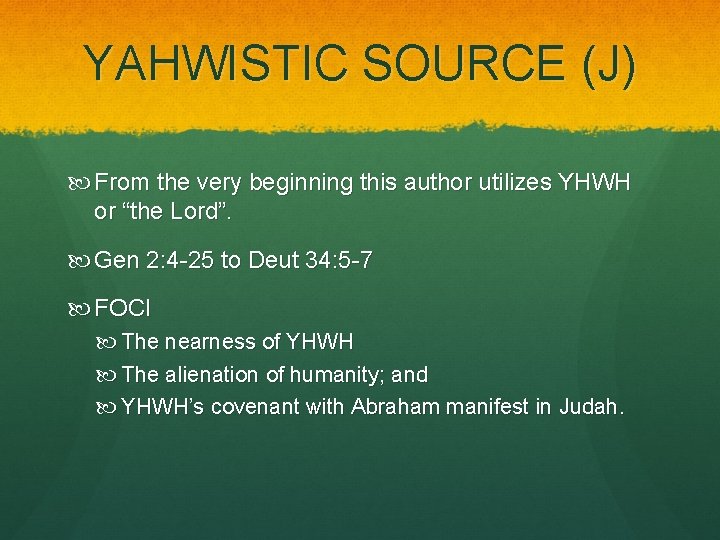 YAHWISTIC SOURCE (J)

From the very beginning this author utilizes YHWH or “the Lord”.

Gen 2:4-25 to Deut 34:5-7

FOCI

The nearness of YHWH

The alienation of humanity; and

YHWH’s covenant with Abraham manifest in Judah.